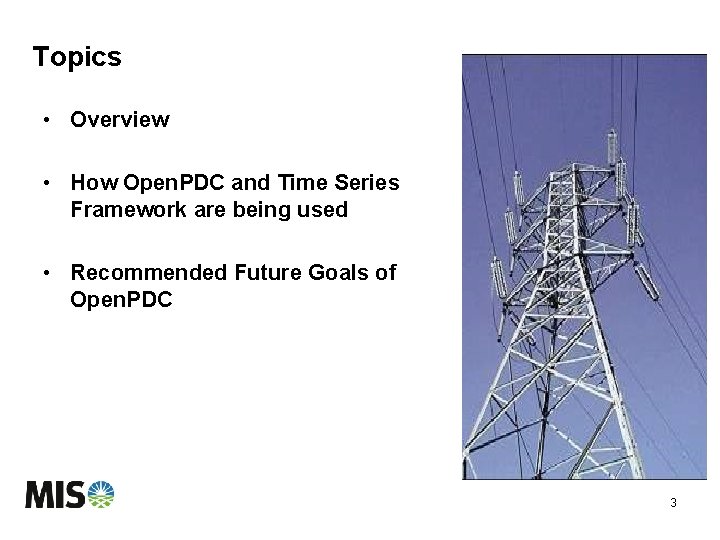 Topics

• Overview

• How OpenPDC and Time Series Framework are being used

• Recommended Future Goals of OpenPDC

MISO

3